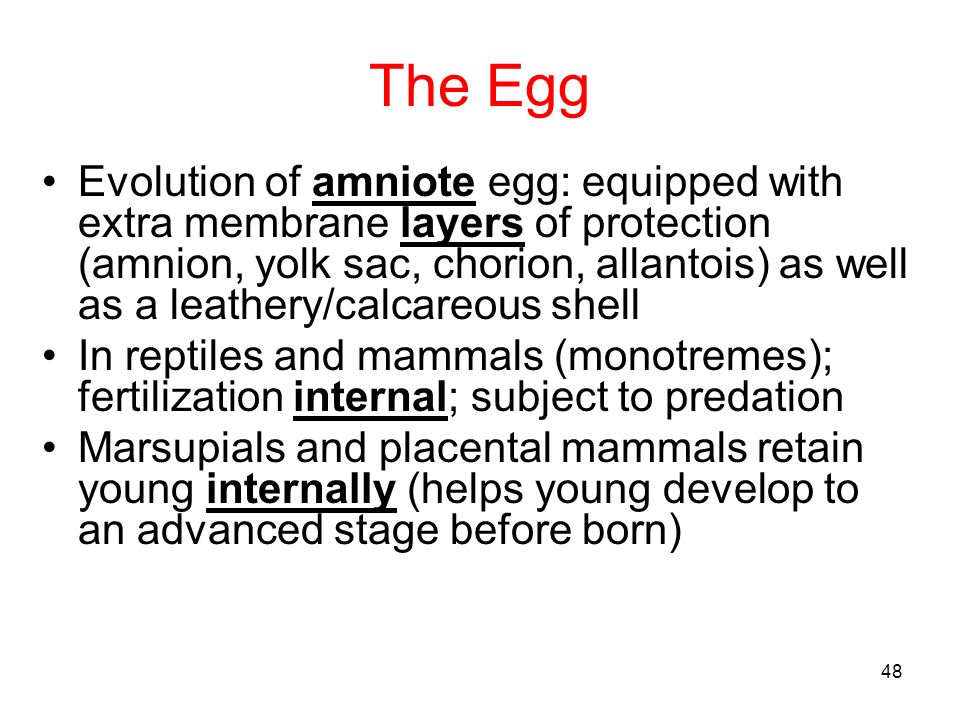 The Egg

• Evolution of amniote egg: equipped with extra membrane layers of protection (amnion, yolk sac, chorion, allantois) as well as a leathery/calcareous shell
• In reptiles and mammals (monotremes); fertilization internal; subject to predation
• Marsupials and placental mammals retain young internally (helps young develop to an advanced stage before born)

48